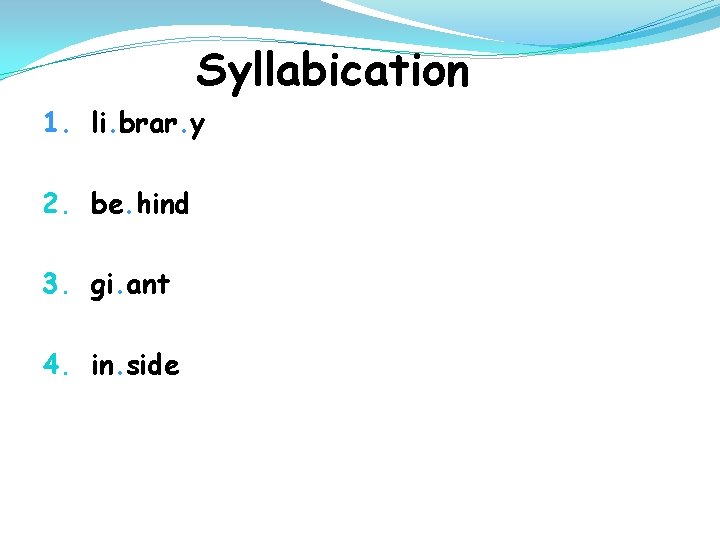 Syllabication

1. li.brar.y

2. be.hind

3. gi.ant

4. in.side